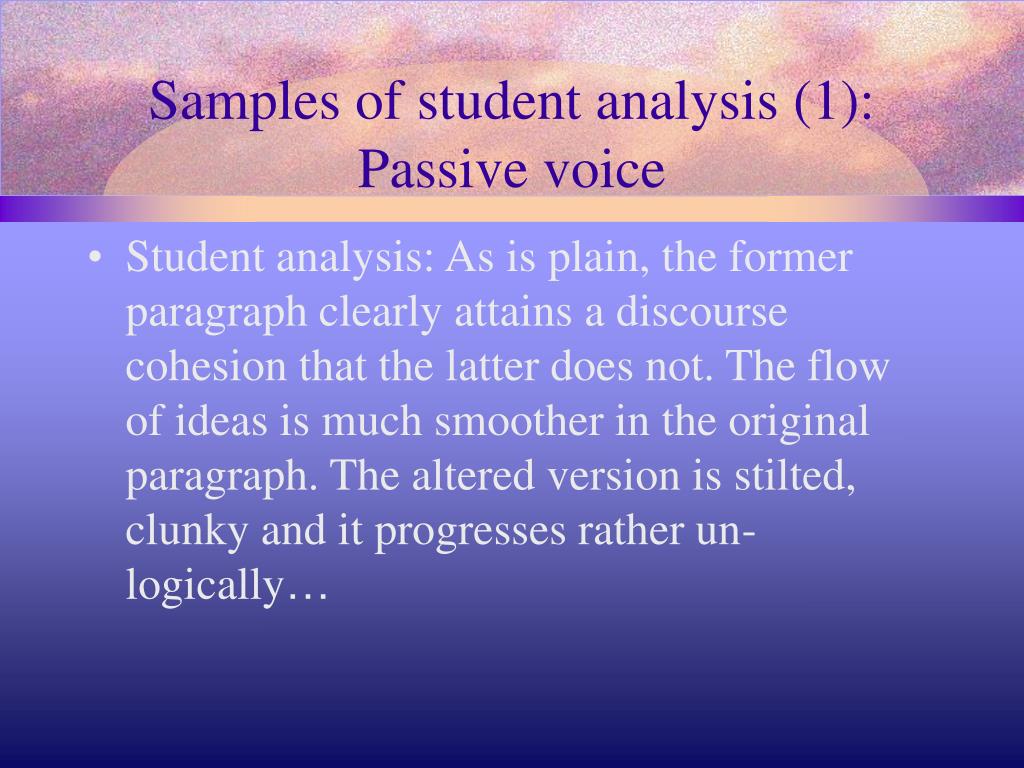 Samples of student analysis (1): Passive voice

• Student analysis: As is plain, the former paragraph clearly attains a discourse cohesion that the latter does not. The flow of ideas is much smoother in the original paragraph. The altered version is stilted, clunky and it progresses rather un-logically…